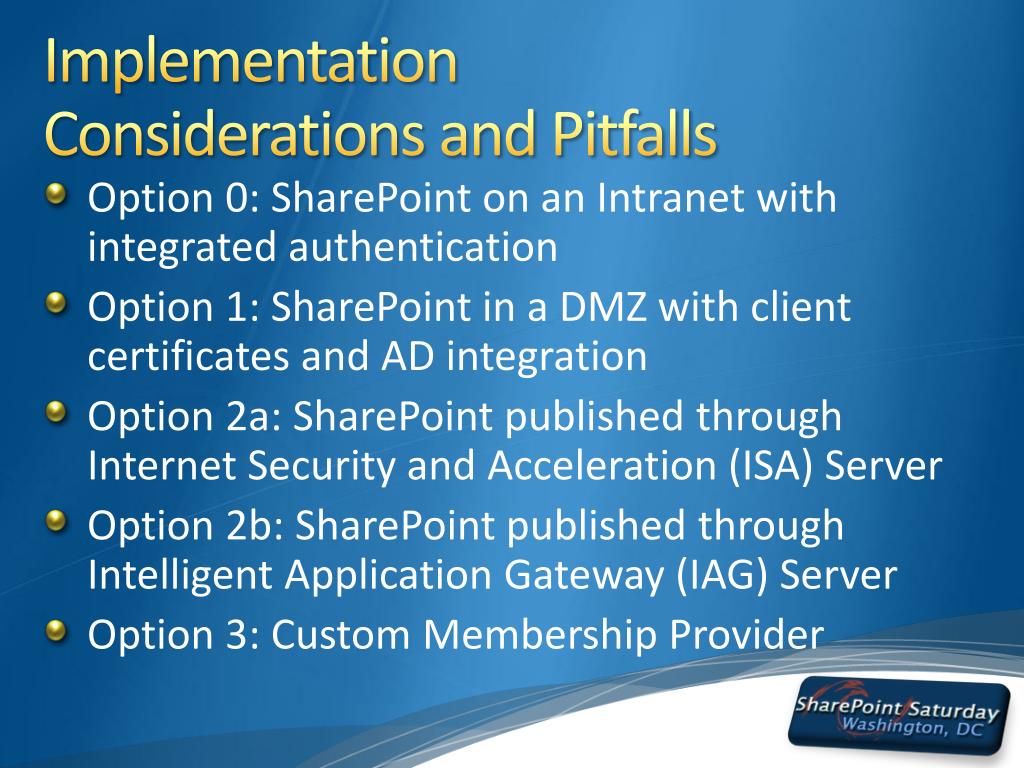 Implementation Considerations and Pitfalls

Option 0: SharePoint on an Intranet with integrated authentication

Option 1: SharePoint in a DMZ with client certificates and AD integration

Option 2a: SharePoint published through Internet Security and Acceleration (ISA) Server

Option 2b: SharePoint published through Intelligent Application Gateway (IAG) Server

Option 3: Custom Membership Provider

SharePoint Saturday Washington, DC